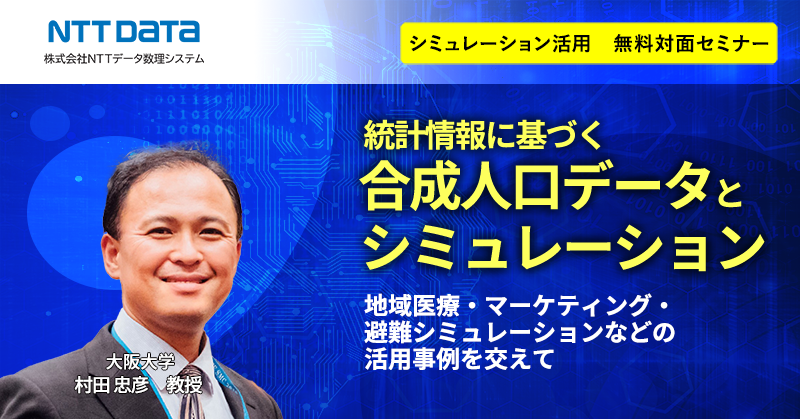 NTT DATA
株式会社NTTデータ数理システム

シミュレーション活用　無料対面セミナー

統計情報に基づく
合成人口データと
シミュレーション

地域医療・マーケティング・
避難シミュレーションなどの
活用事例を交えて

大阪大学
村田 忠彦　教授